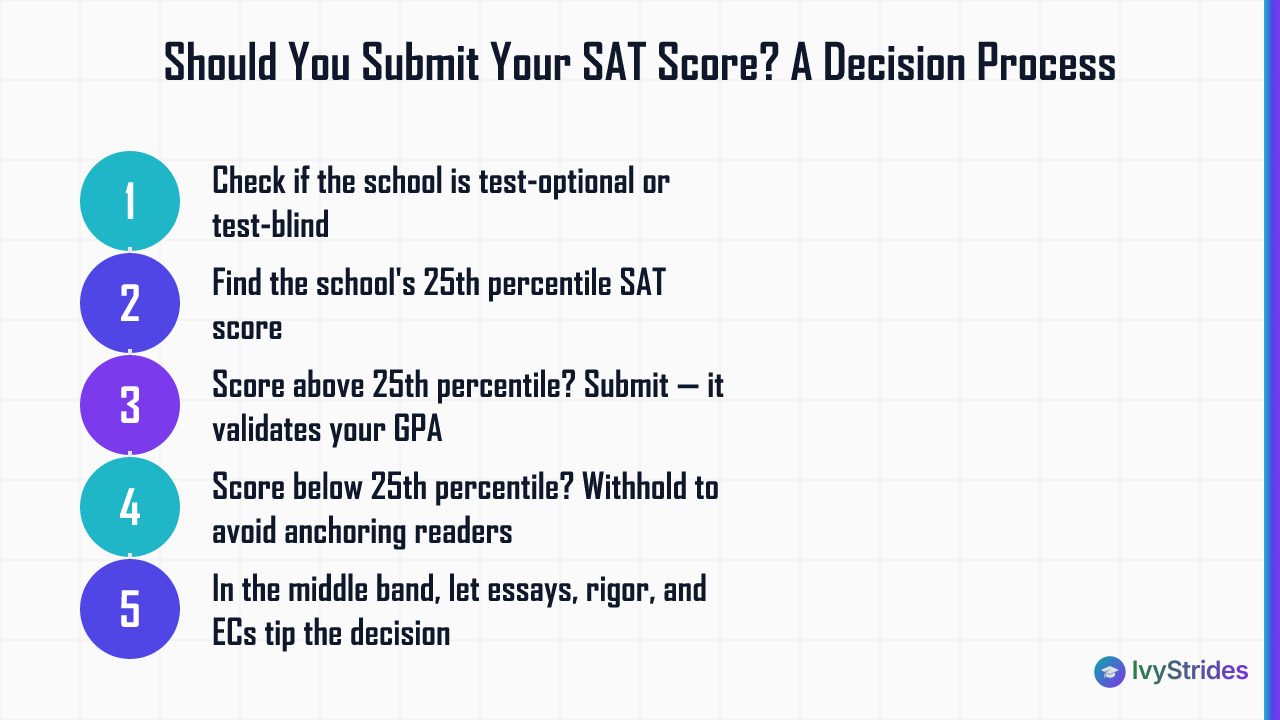 Should You Submit Your SAT Score? A Decision Process

1 Check if the school is test-optional or test-blind

2 Find the school's 25th percentile SAT score

3 Score above 25th percentile? Submit — it validates your GPA

4 Score below 25th percentile? Withhold to avoid anchoring readers

5 In the middle band, let essays, rigor, and ECs tip the decision

IvyStrides